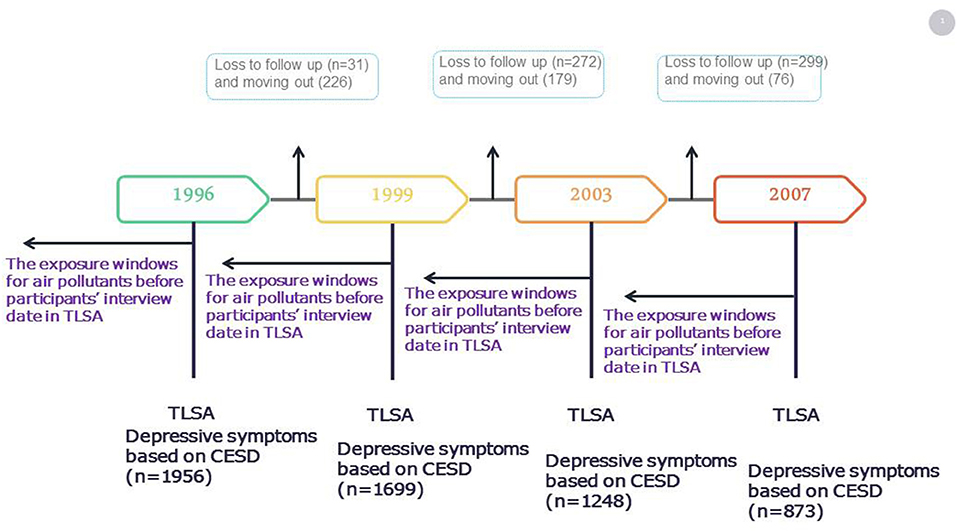 1

Loss to follow up (n=31) and moving out (226)

Loss to follow up (n=272) and moving out (179)

Loss to follow up (n=299) and moving out (76)

1996

1999

2003

2007

The exposure windows for air pollutants before participants' interview date in TLSA

The exposure windows for air pollutants before participants' interview date in TLSA

The exposure windows for air pollutants before participants' interview date in TLSA

The exposure windows for air pollutants before participants' interview date in TLSA

TLSA
Depressive symptoms based on CESD (n=1956)

TLSA
Depressive symptoms based on CESD (n=1699)

TLSA
Depressive symptoms based on CESD (n=1248)

TLSA
Depressive symptoms based on CESD (n=873)